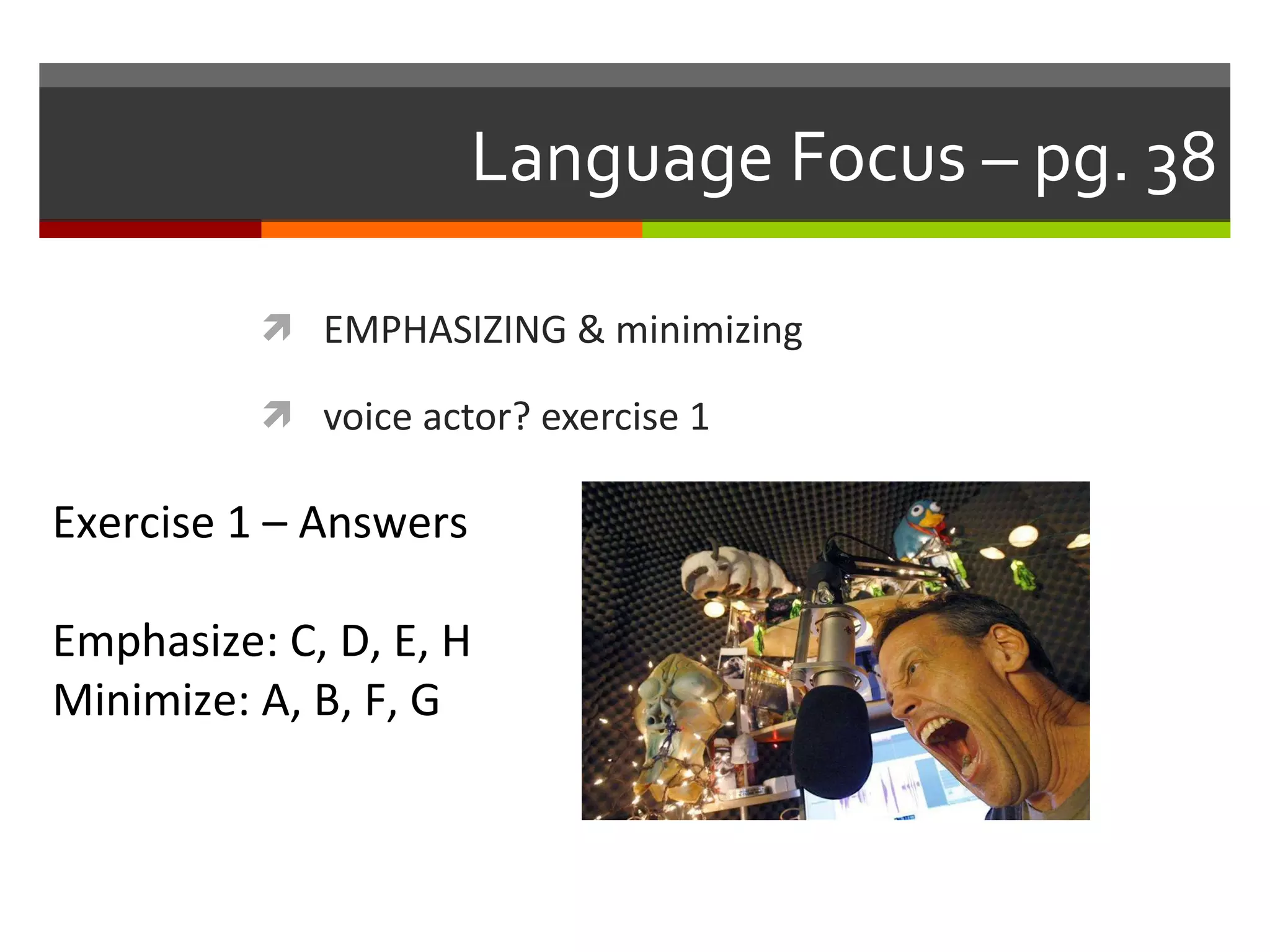 Language Focus – pg. 38

EMPHASIZING & minimizing

voice actor? exercise 1

Exercise 1 – Answers

Emphasize: C, D, E, H
Minimize: A, B, F, G